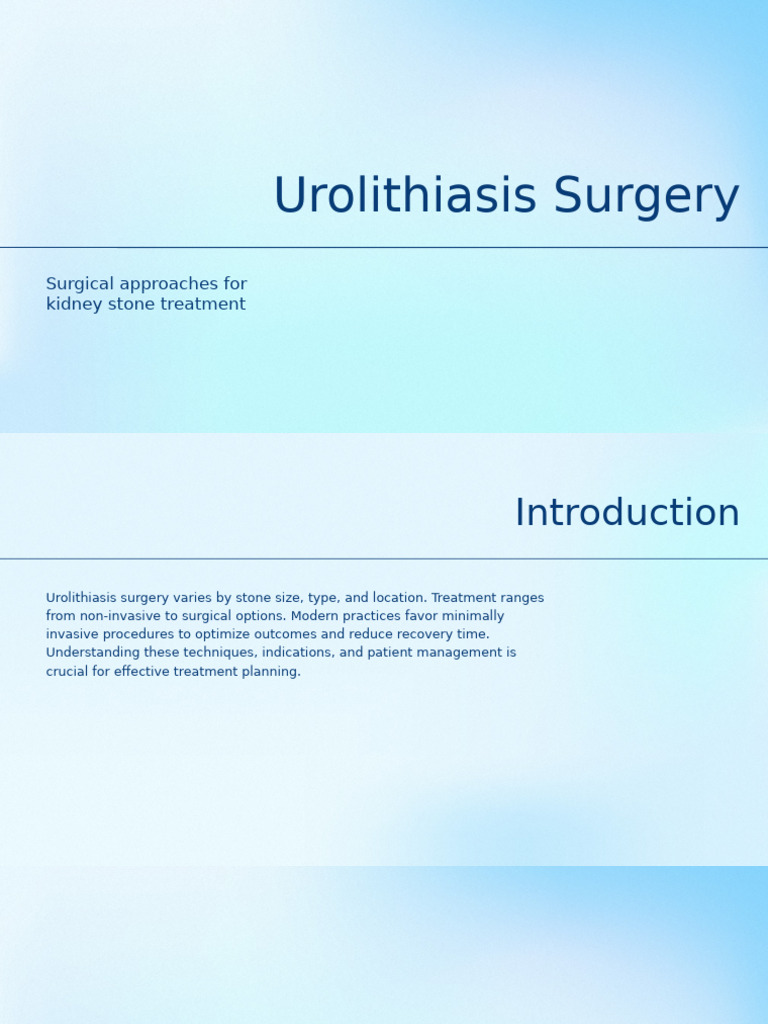 Urolithiasis Surgery

Surgical approaches for kidney stone treatment

Introduction

Urolithiasis surgery varies by stone size, type, and location. Treatment ranges from non-invasive to surgical options. Modern practices favor minimally invasive procedures to optimize outcomes and reduce recovery time. Understanding these techniques, indications, and patient management is crucial for effective treatment planning.